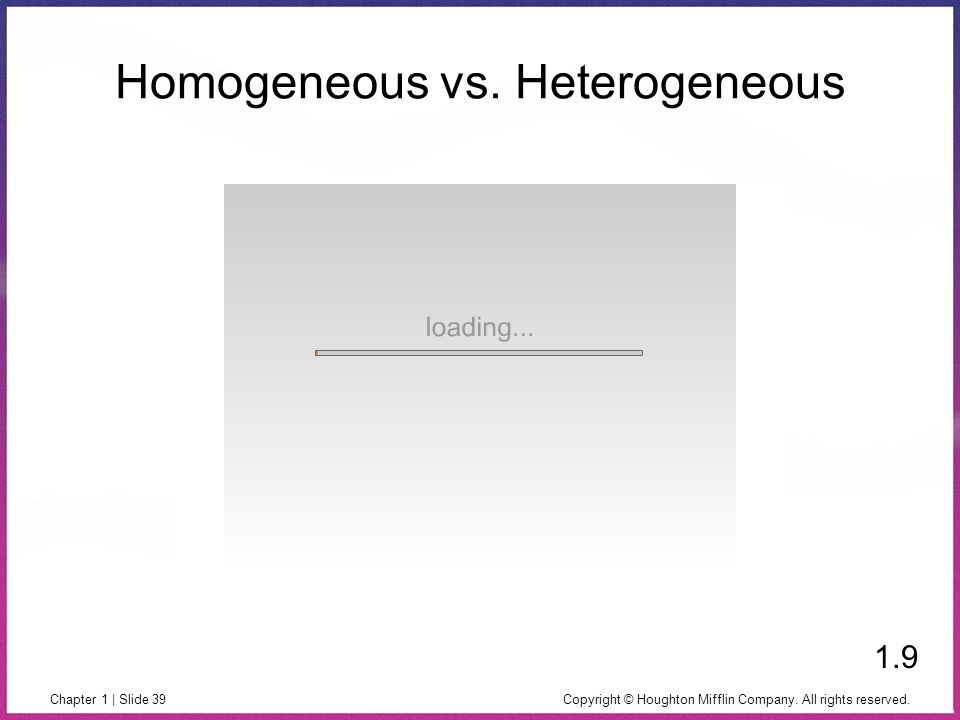 Homogeneous vs. Heterogeneous

loading...

1.9

Chapter 1 | Slide 39

Copyright © Houghton Mifflin Company. All rights reserved.